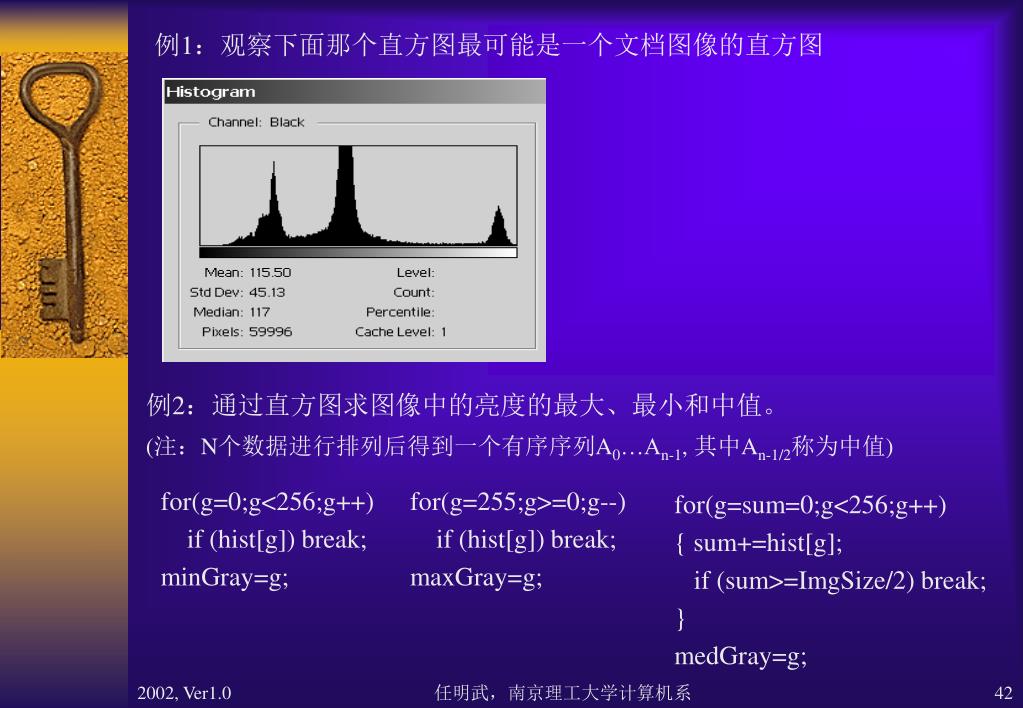 例1：观察下面那个直方图最可能是一个文档图像的直方图

Histogram

Channel: Black

Mean: 115.50
Std Dev: 45.13
Median: 117
Pixels: 59996

Level:
Count:
Percentile:
Cache Level: 1

例2：通过直方图求图像中的亮度的最大、最小和中值。

(注：N个数据进行排列后得到一个有序序列$A_0 \ldots A_{n-1}$, 其中$A_{n-1/2}$称为中值)

for(g=0;g<256;g++)
  if (hist[g]) break;
minGray=g;

for(g=255;g>=0;g--)
  if (hist[g]) break;
maxGray=g;

for(g=sum=0;g<256;g++)
{ sum+=hist[g];
  if (sum>=ImgSize/2) break;
}
medGray=g;

2002, Ver1.0

任明武，南京理工大学计算机系

42